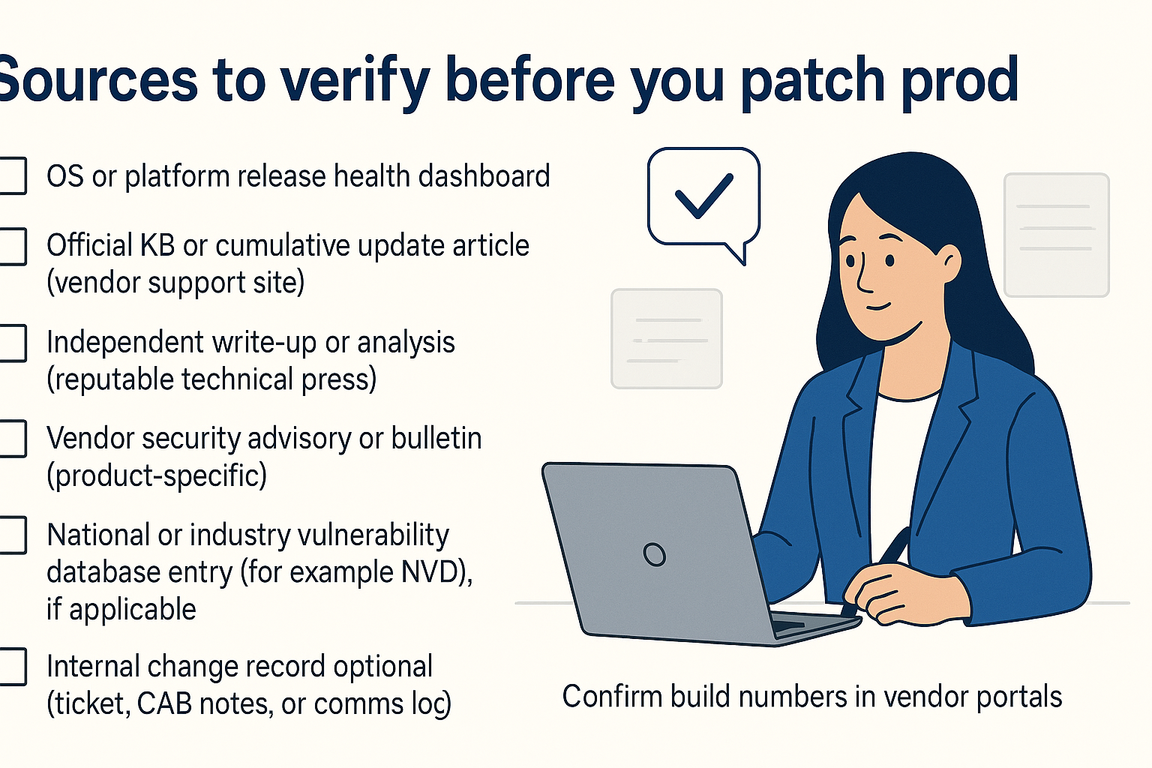 Sources to verify before you patch prod

OS or platform release health dashboard

Official KB or cumulative update article (vendor support site)

Independent write-up or analysis (reputable technical press)

Vendor security advisory or bulletin (product-specific)

National or industry vulnerability database entry (for example NVD), if applicable

Internal change record optional (ticket, CAB notes, or comms loc)

Confirm build numbers in vendor portals